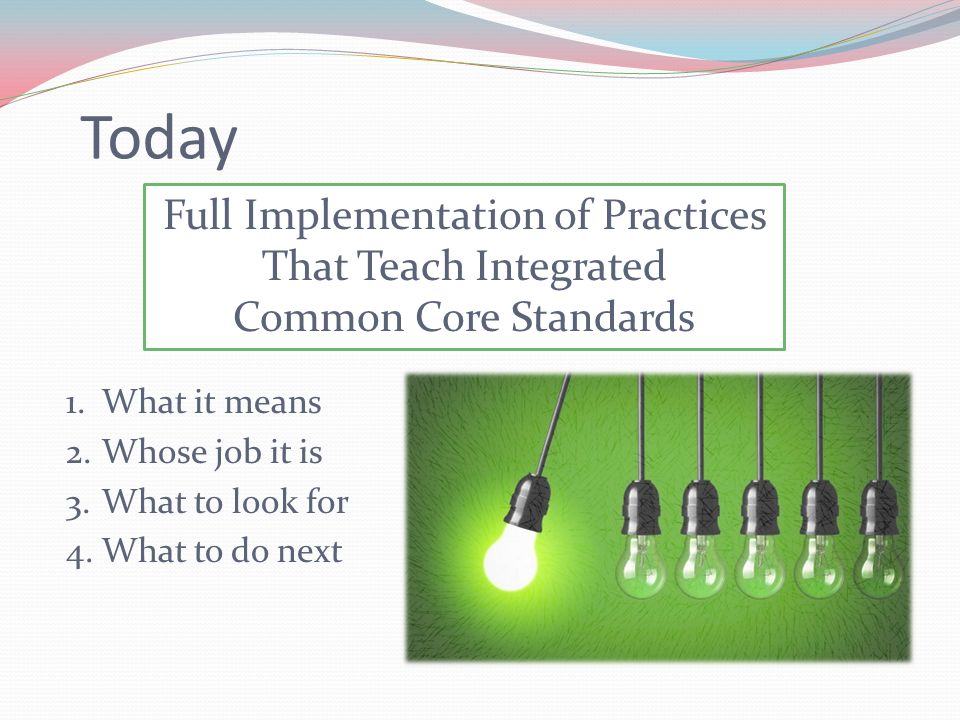 Today

Full Implementation of Practices That Teach Integrated Common Core Standards

1. What it means
2. Whose job it is
3. What to look for
4. What to do next